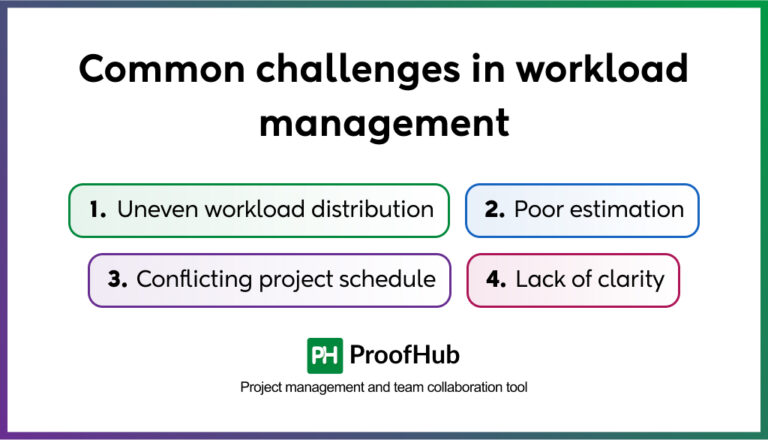 Common challenges in workload management

1. Uneven workload distribution

2. Poor estimation

3. Conflicting project schedule

4. Lack of clarity

PH ProofHub

Project management and team collaboration tool